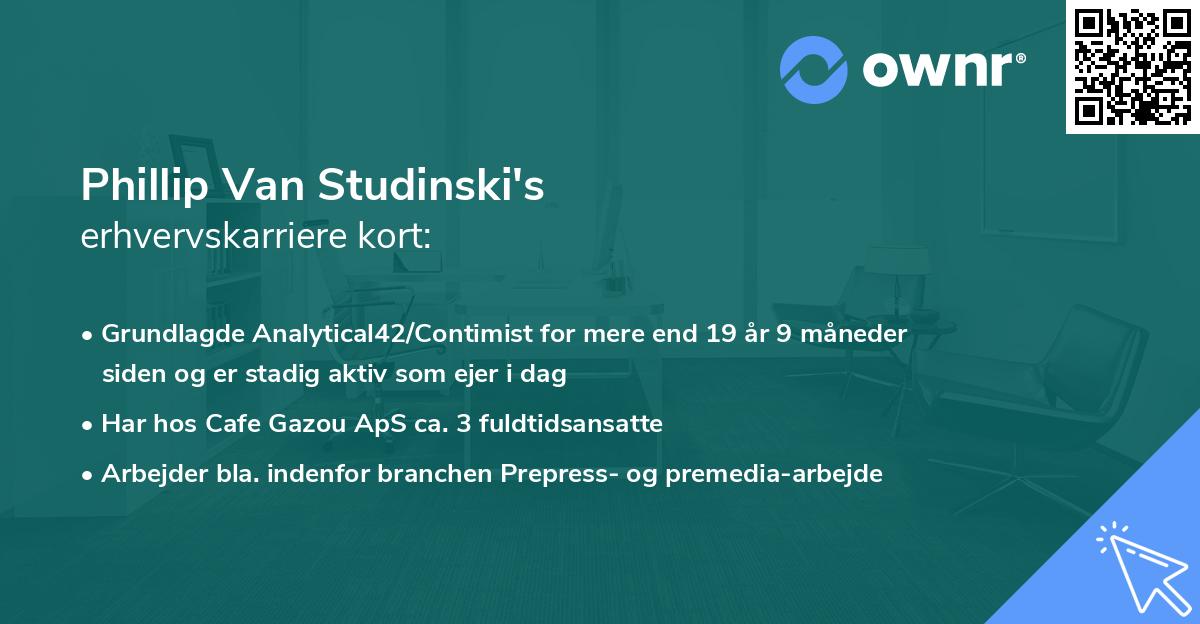 ownr®

Phillip Van Studinski's
erhvervskarriere kort:

• Grundlagde Analytical42/Contimist for mere end 19 år 9 måneder siden og er stadig aktiv som ejer i dag
• Har hos Cafe Gazou ApS ca. 3 fuldtidsansatte
• Arbejder bla. indenfor branchen Prepress- og premedia-arbejde